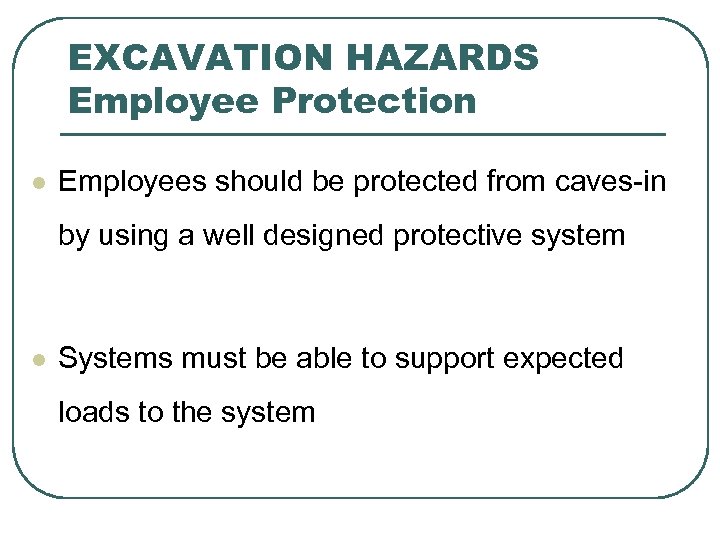 EXCAVATION HAZARDS
Employee Protection

- Employees should be protected from caves-in by using a well designed protective system

- Systems must be able to support expected loads to the system